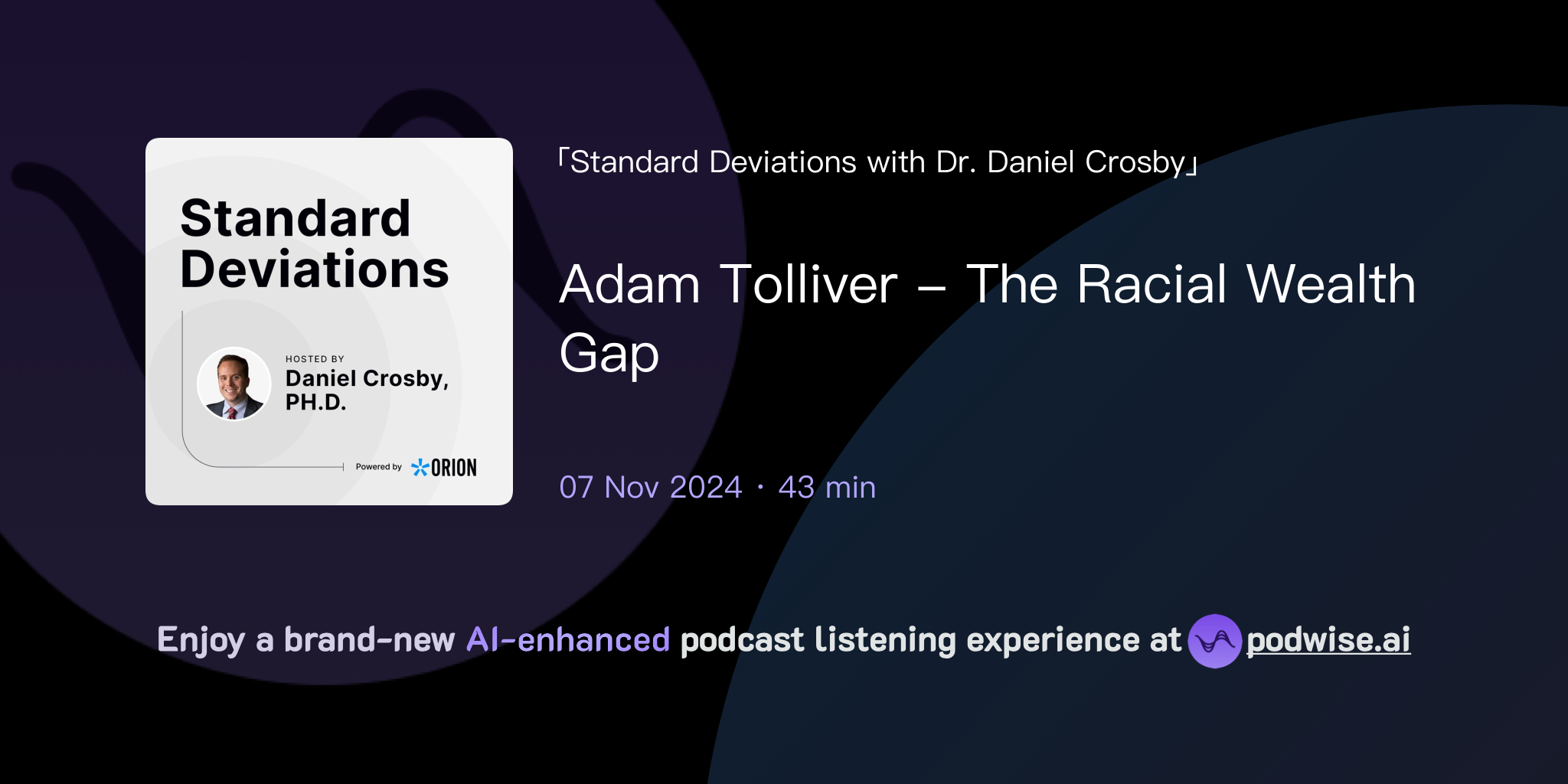 Standard Deviations

HOSTED BY
Daniel Crosby, PH.D.

Powered by ORION

「Standard Deviations with Dr. Daniel Crosby」

Adam Tolliver – The Racial Wealth Gap

07 Nov 2024 · 43 min

Enjoy a brand-new AI-enhanced podcast listening experience at podwise.ai